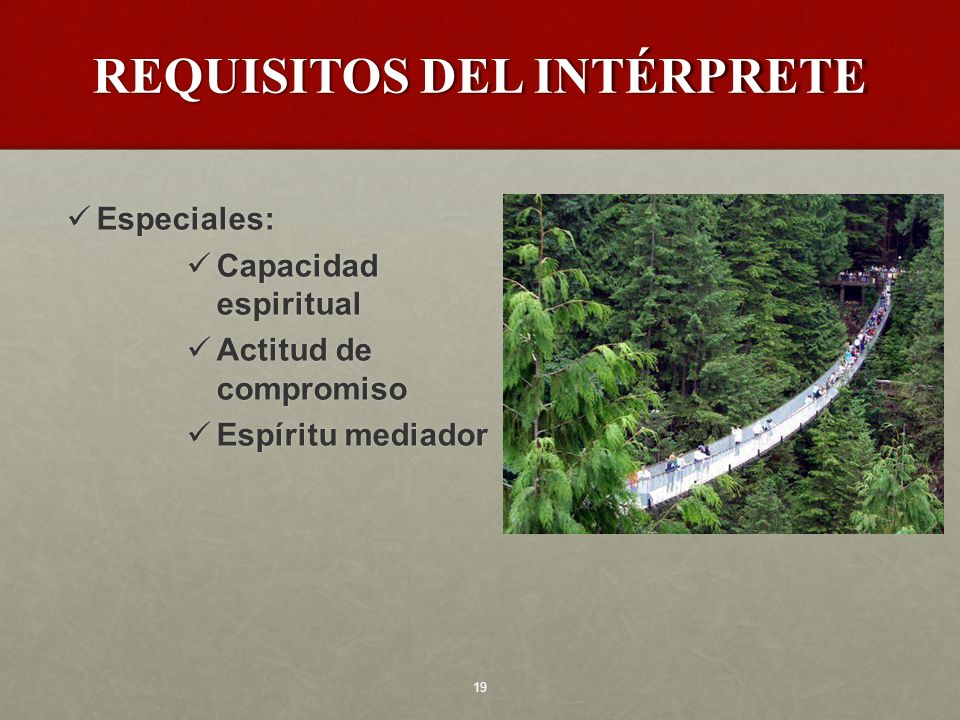 REQUISITOS DEL INTÉRPRETE

✓ Especiales:

✓ Capacidad espiritual

✓ Actitud de compromiso

✓ Espíritu mediador

19